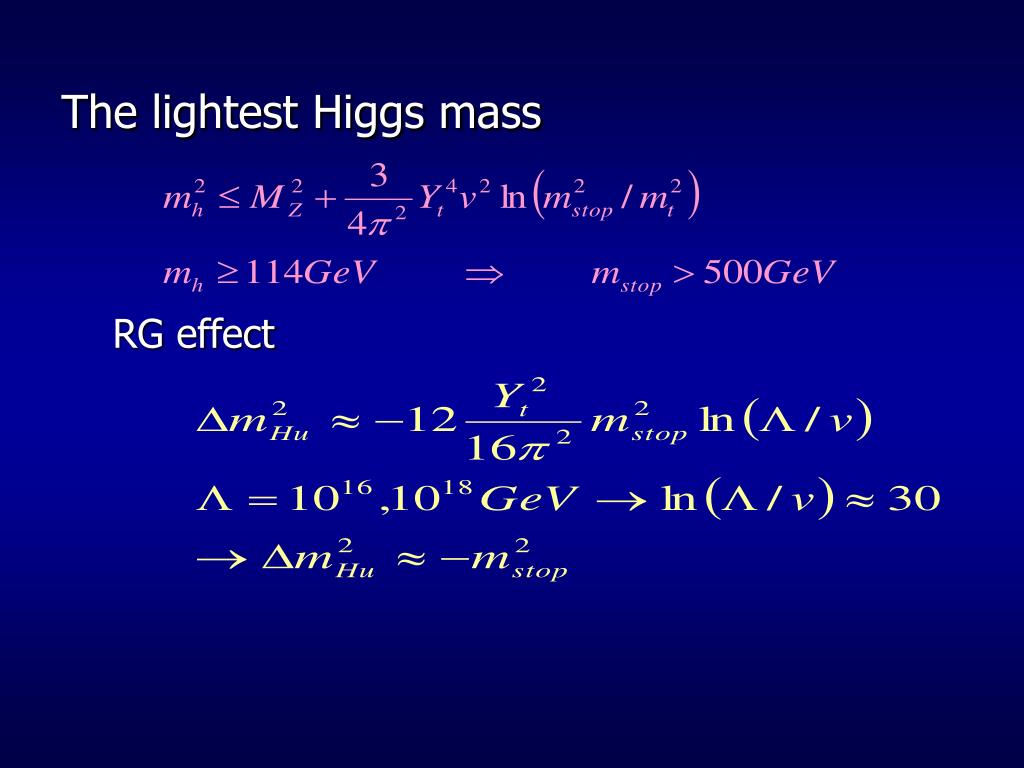 The lightest Higgs mass

$m_h^2 \leq M_Z^2 + \frac{3}{4\pi^2} Y_t^4 v^2 \ln\left(m_{stop}^2 / m_t^2\right)$

$m_h \geq 114 GeV \qquad \Rightarrow \qquad m_{stop} > 500 GeV$

RG effect

$\Delta m_{Hu}^2 \approx -12 \frac{Y_t^2}{16\pi^2} m_{stop}^2 \ln\left(\Lambda / v\right)$

$\Lambda = 10^{16}, 10^{18} GeV \rightarrow \ln\left(\Lambda / v\right) \approx 30$

$\rightarrow \Delta m_{Hu}^2 \approx -m_{stop}^2$